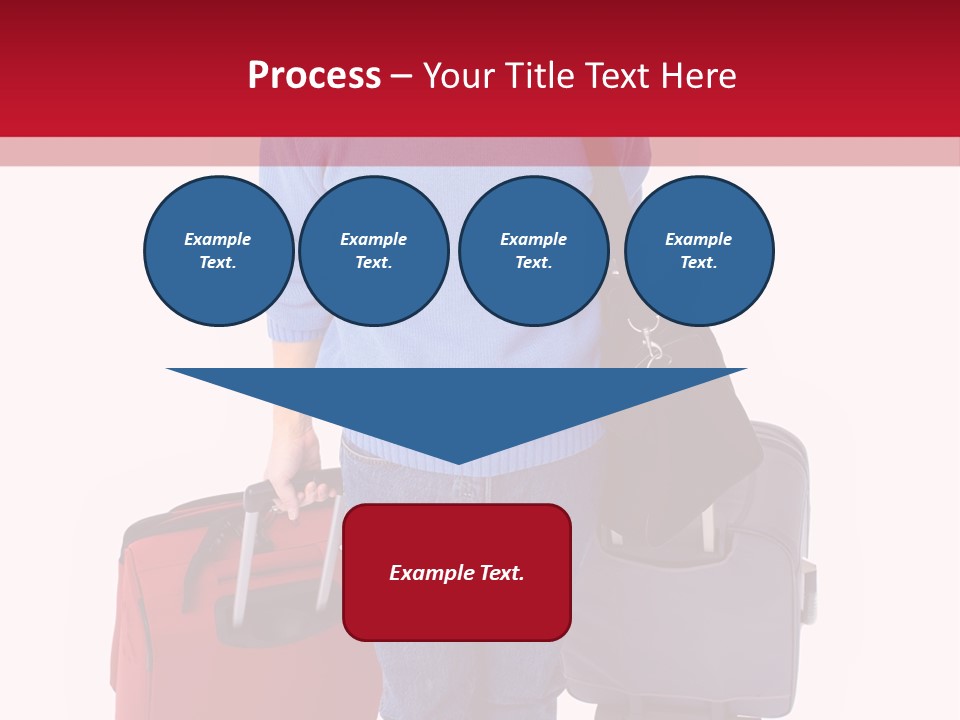 Process – Your Title Text Here

Example Text.

Example Text.

Example Text.

Example Text.

Example Text.